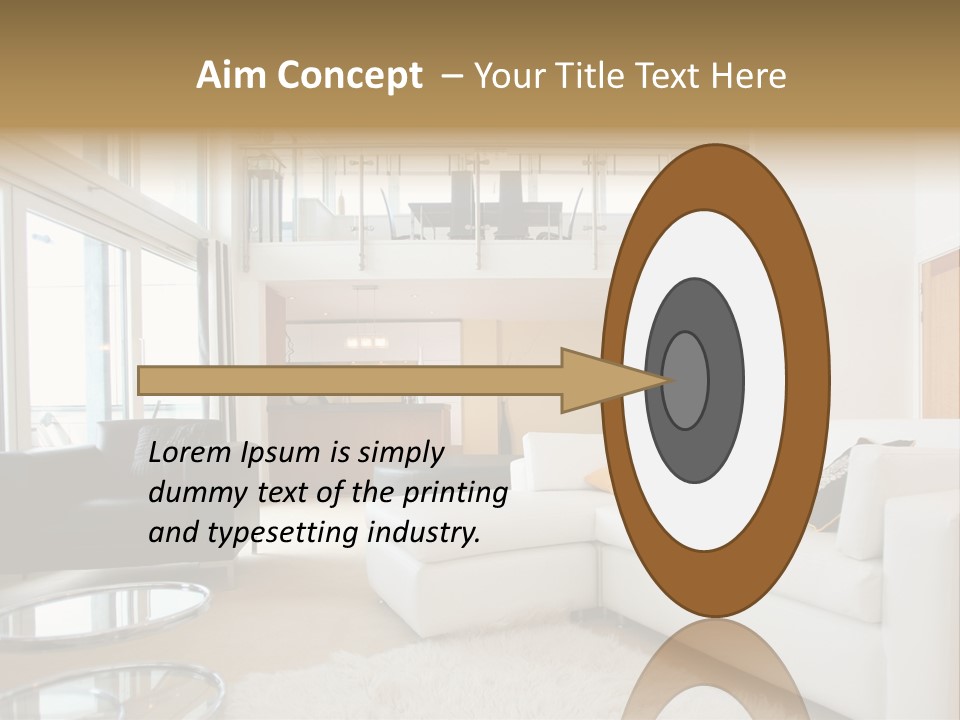 Aim Concept – Your Title Text Here

Lorem Ipsum is simply dummy text of the printing and typesetting industry.